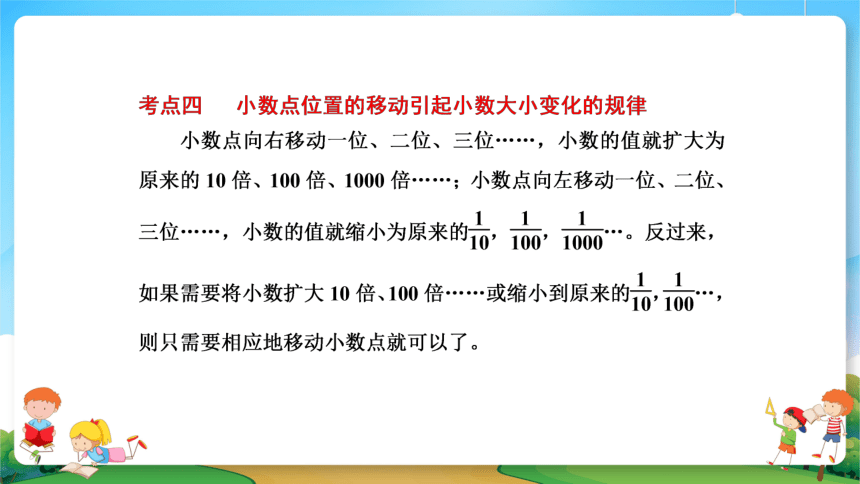 考点四　小数点位置的移动引起小数大小变化的规律

小数点向右移动一位、二位、三位……，小数的值就扩大为原来的 10 倍、100 倍、1000 倍……；小数点向左移动一位、二位、三位……，小数的值就缩小为原来的$\frac{1}{10}$，$\frac{1}{100}$，$\frac{1}{1000}$…。反过来，如果需要将小数扩大 10 倍、100 倍……或缩小到原来的$\frac{1}{10}$，$\frac{1}{100}$…，则只需要相应地移动小数点就可以了。